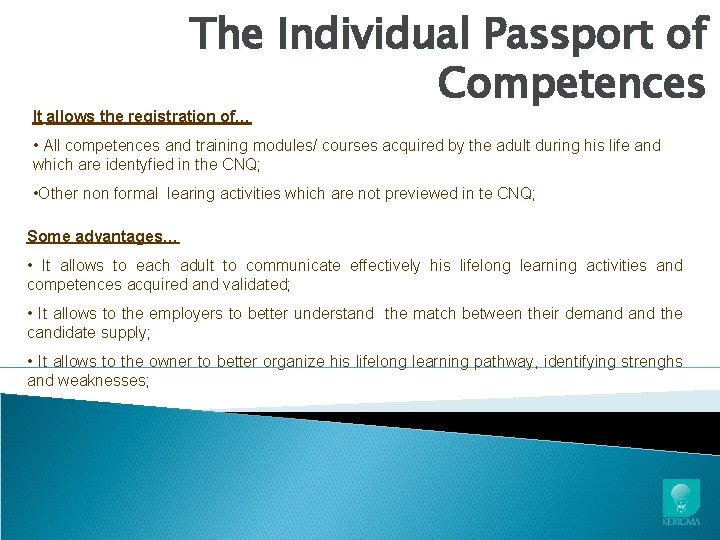 The Individual Passport of Competences

It allows the registration of…

• All competences and training modules/ courses acquired by the adult during his life and which are identyfied in the CNQ;

•Other non formal learing activities which are not previewed in te CNQ;

Some advantages…

• It allows to each adult to communicate effectively his lifelong learning activities and competences acquired and validated;

• It allows to the employers to better understand the match between their demand and the candidate supply;

• It allows to the owner to better organize his lifelong learning pathway, identifying strenghs and weaknesses;

KERIGMA